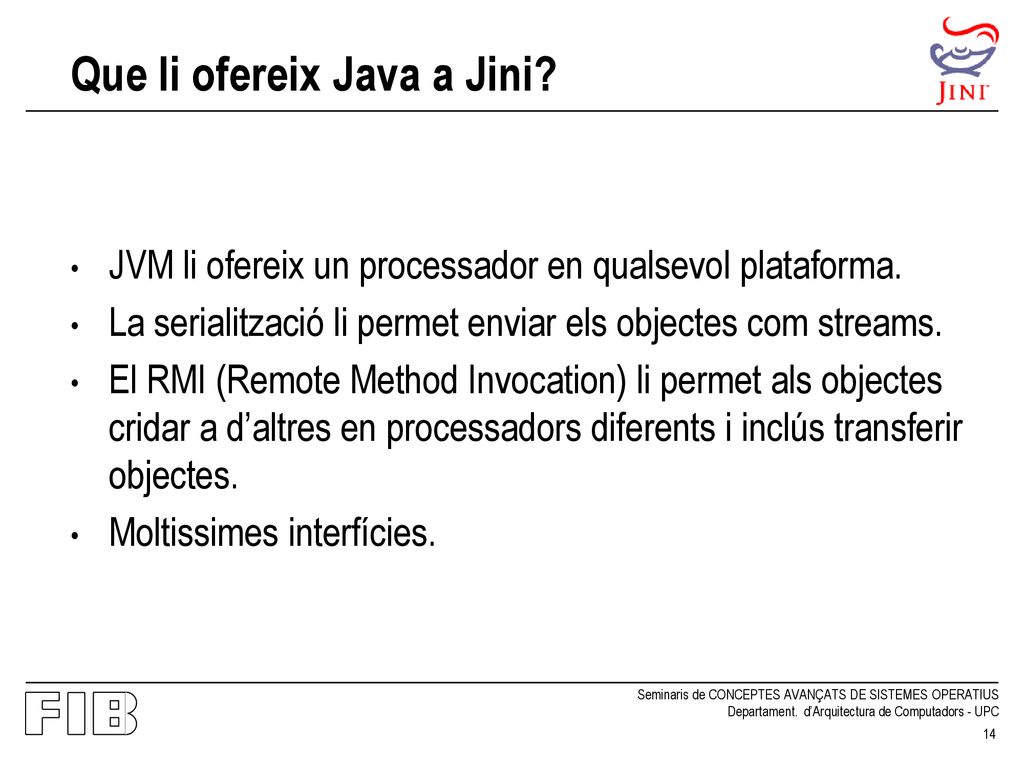 Que li ofereix Java a Jini?

JINI

• JVM li ofereix un processador en qualsevol plataforma.
• La serialització li permet enviar els objectes com streams.
• El RMI (Remote Method Invocation) li permet als objectes cridar a d'altres en processadors diferents i inclús transferir objectes.
• Moltissimes interfícies.

FIB

Seminaris de CONCEPTES AVANÇATS DE SISTEMES OPERATIUS
Departament. d'Arquitectura de Computadors - UPC

14